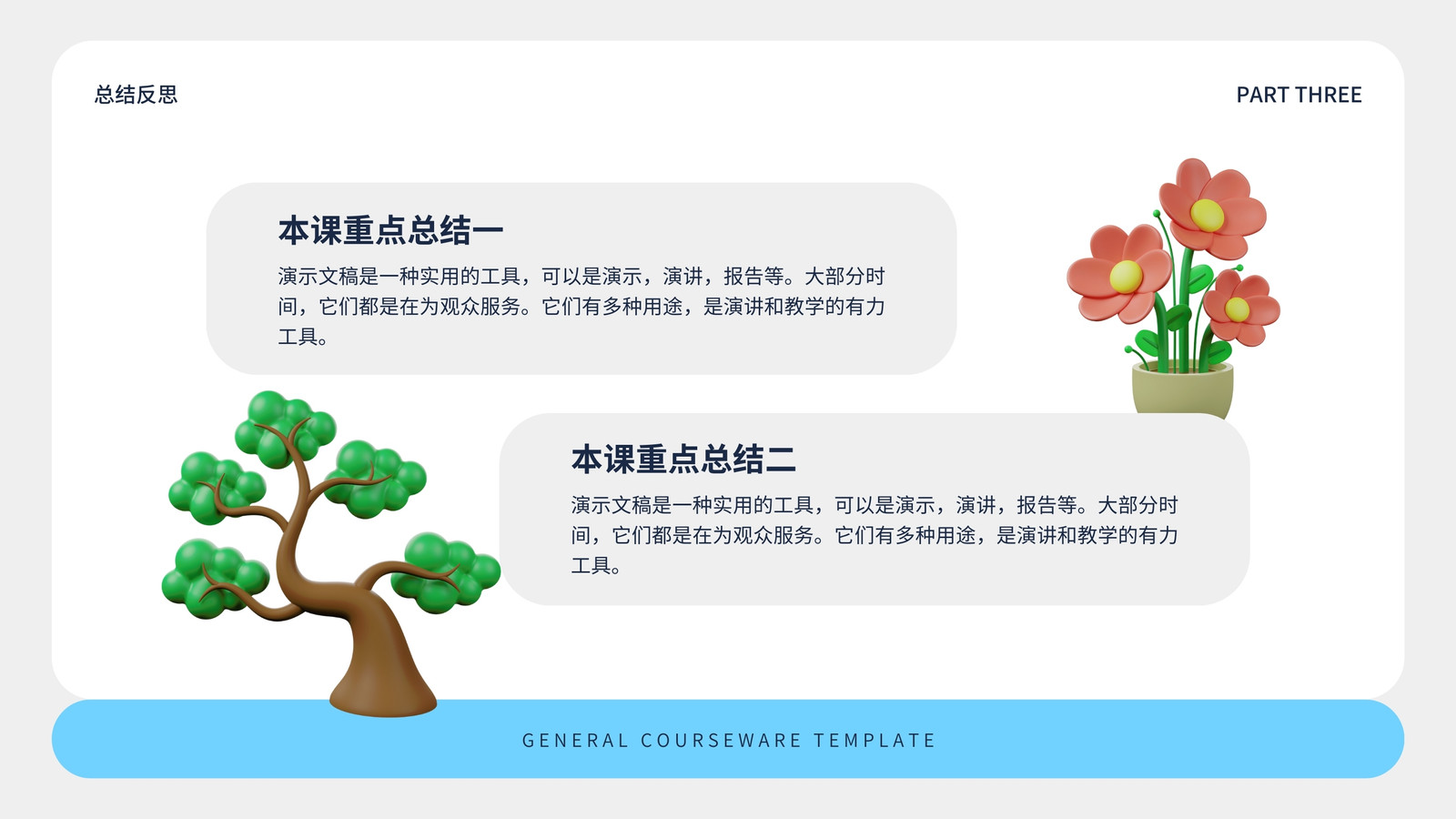 总结反思

PART THREE

本课重点总结一

演示文稿是一种实用的工具，可以是演示，演讲，报告等。大部分时间，它们都是在为观众服务。它们有多种用途，是演讲和教学的有力工具。

本课重点总结二

演示文稿是一种实用的工具，可以是演示，演讲，报告等。大部分时间，它们都是在为观众服务。它们有多种用途，是演讲和教学的有力工具。

GENERAL COURSEWARE TEMPLATE